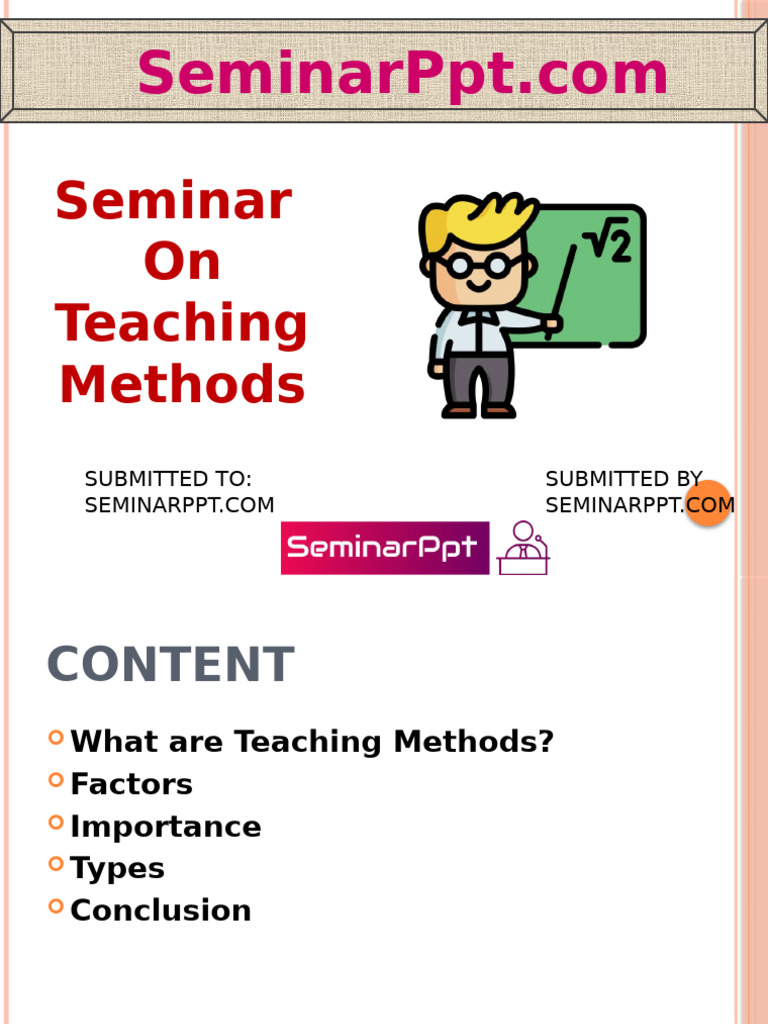 SeminarPpt.com

Seminar On Teaching Methods

$\sqrt{2}$

SUBMITTED TO:
SEMINARPPT.COM

SUBMITTED BY
SEMINARPPT.COM

SeminarPpt

CONTENT

What are Teaching Methods?
Factors
Importance
Types
Conclusion